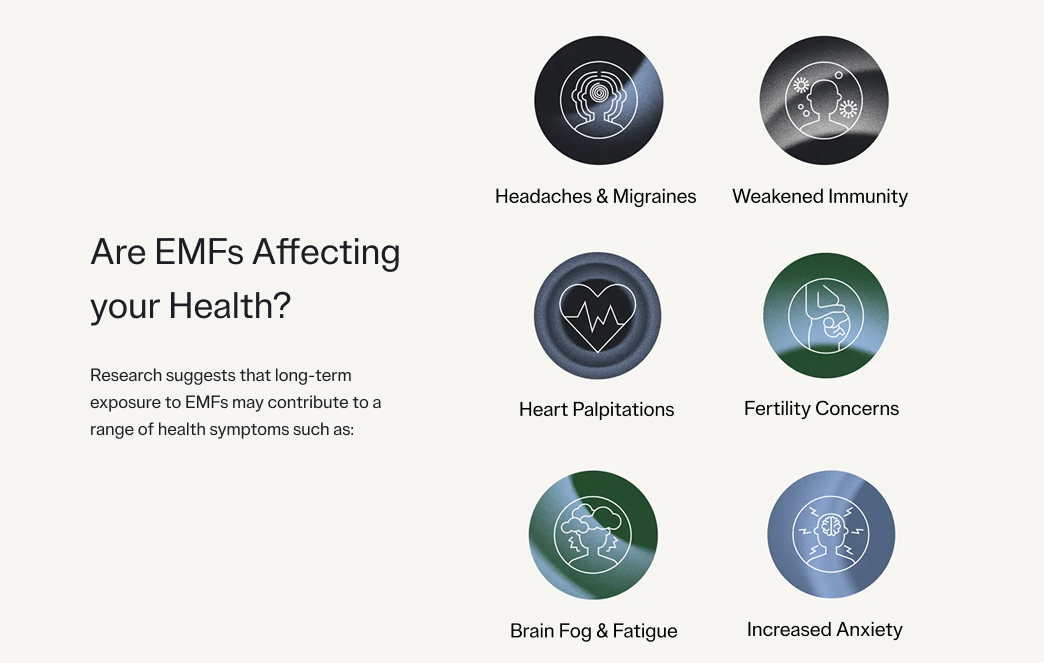 Are EMFs Affecting your Health?

Research suggests that long-term exposure to EMFs may contribute to a range of health symptoms such as:

Headaches & Migraines

Weakened Immunity

Heart Palpitations

Fertility Concerns

Brain Fog & Fatigue

Increased Anxiety